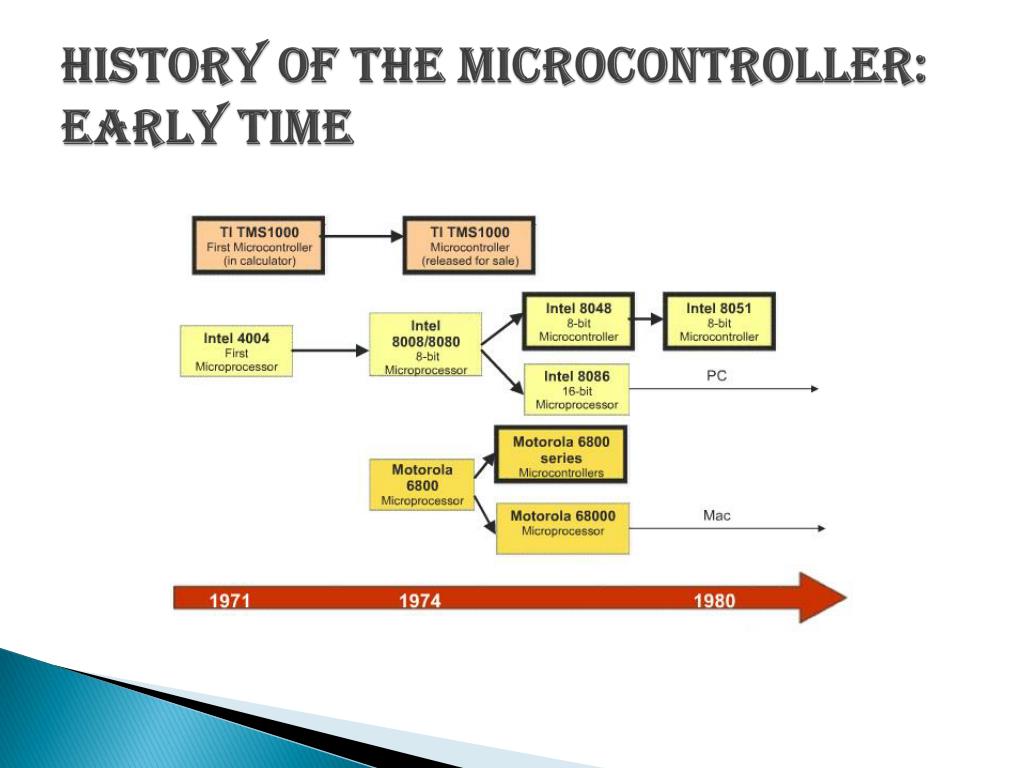 HISTORY OF THE MICROCONTROLLER: EARLY TIME

TI TMS1000
First Microcontroller
(in calculator)

TI TMS1000
Microcontroller
(released for sale)

Intel 4004
First
Microprocessor

Intel
8008/8080
8-bit
Microprocessor

Intel 8048
8-bit
Microcontroller

Intel 8051
8-bit
Microcontroller

Intel 8086
16-bit
Microprocessor

PC

Motorola
6800
Microprocessor

Motorola 6800
series
Microcontrollers

Motorola 68000
Microprocessor

Mac

1971
1974
1980